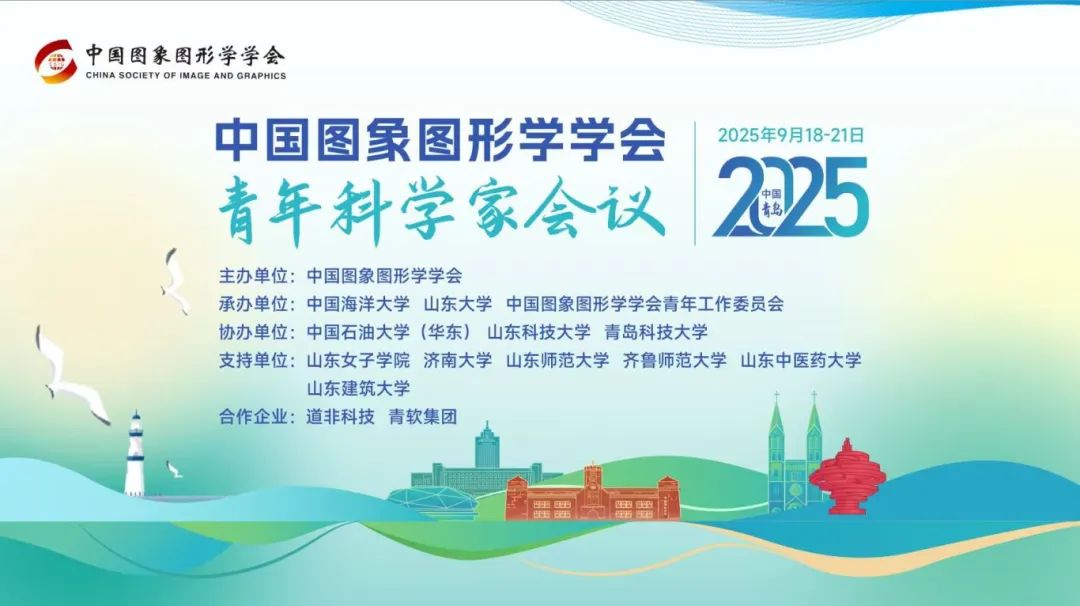 中国图象图形学学会
CHINA SOCIETY OF IMAGE AND GRAPHICS

中国图象图形学学会
青年科学家会议

2025年9月18-21日
2025
中国
青岛

主办单位：中国图象图形学学会
承办单位：中国海洋大学 山东大学 中国图象图形学学会青年工作委员会
协办单位：中国石油大学（华东） 山东科技大学 青岛科技大学
支持单位：山东女子学院 济南大学 山东师范大学 齐鲁师范大学 山东中医药大学 山东建筑大学
合作企业：道非科技 青软集团